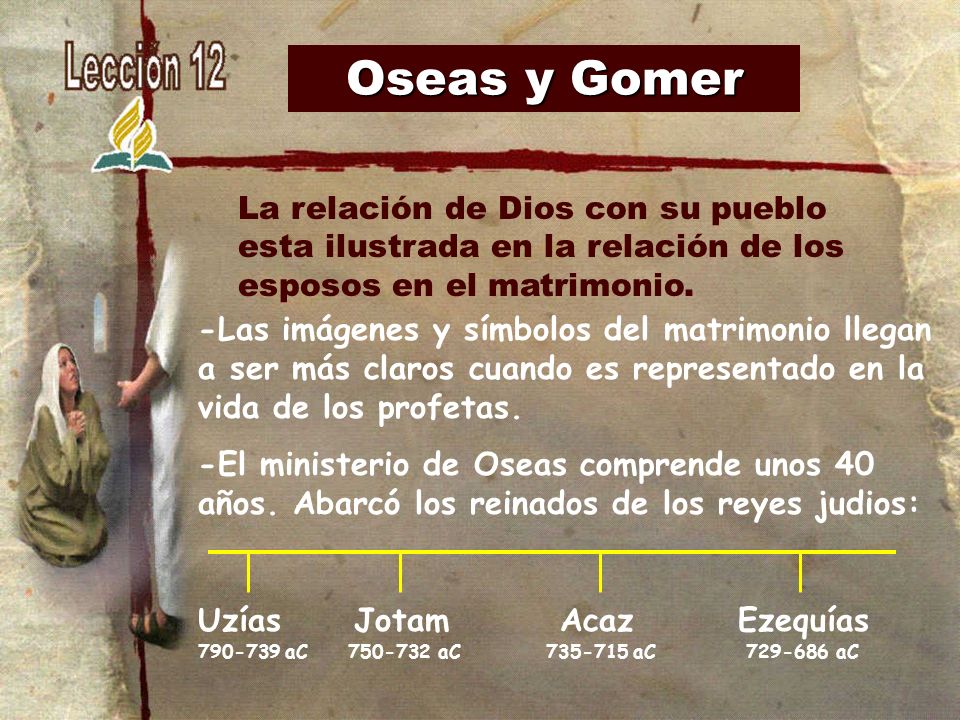 Lección 12

Oseas y Gomer

La relación de Dios con su pueblo esta ilustrada en la relación de los esposos en el matrimonio.

-Las imágenes y símbolos del matrimonio llegan a ser más claros cuando es representado en la vida de los profetas.

-El ministerio de Oseas comprende unos 40 años. Abarcó los reinados de los reyes judios:

Uzías
790-739 aC

Jotam
750-732 aC

Acaz
735-715 aC

Ezequías
729-686 aC